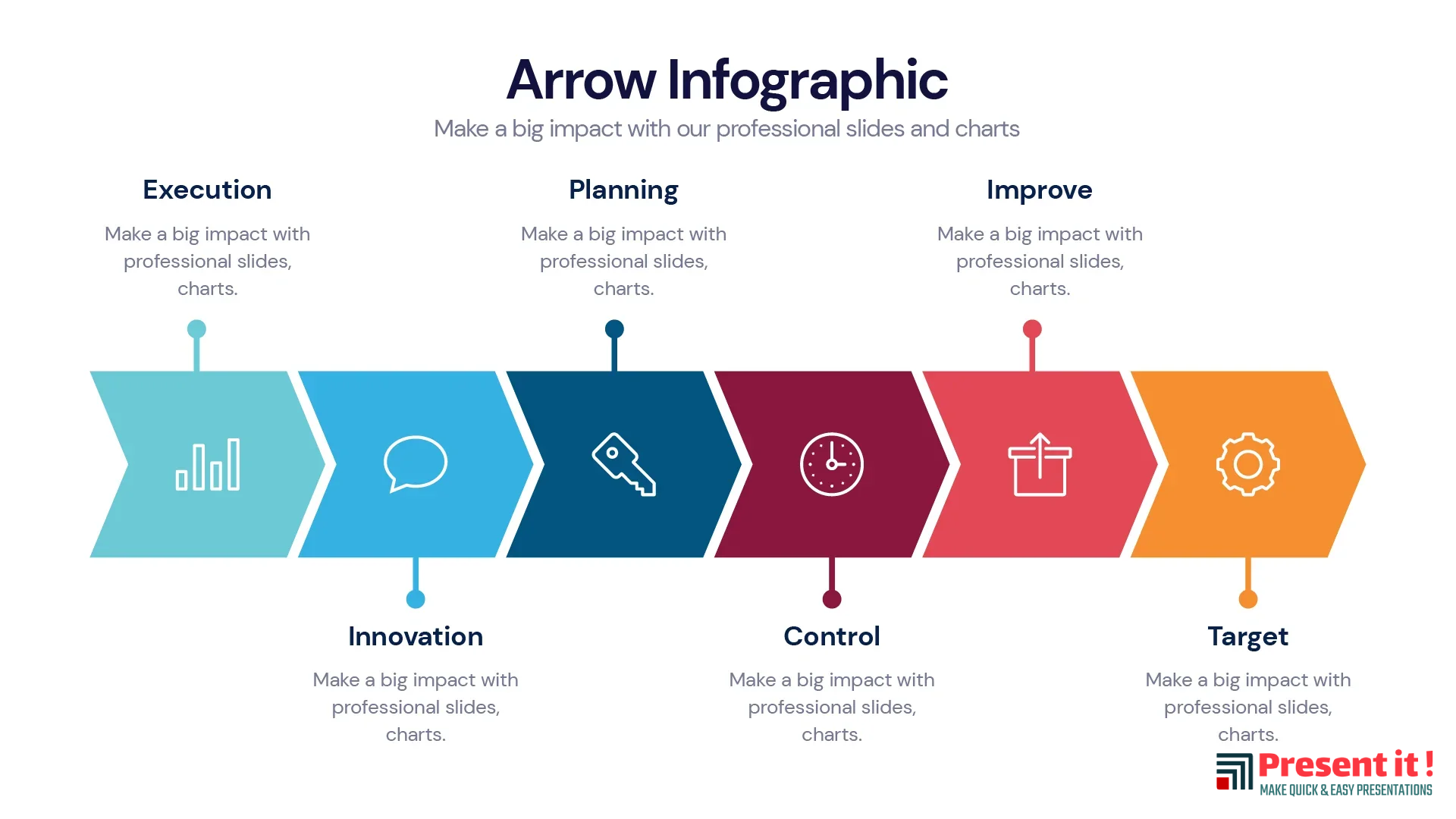 Arrow Infographic
Make a big impact with our professional slides and charts

Execution
Make a big impact with professional slides, charts.

Planning
Make a big impact with professional slides, charts.

Improve
Make a big impact with professional slides, charts.

Innovation
Make a big impact with professional slides, charts.

Control
Make a big impact with professional slides, charts.

Target
Make a big impact with professional slides, charts.

Present it !
MAKE QUICK & EASY PRESENTATIONS